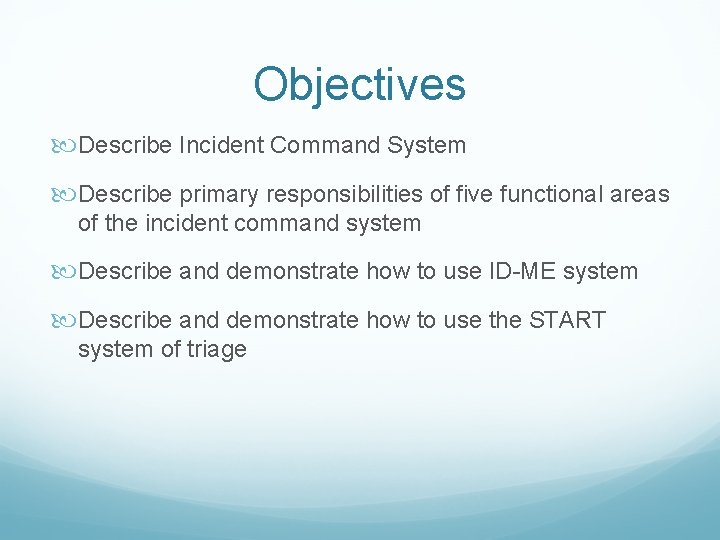 Objectives

Describe Incident Command System

Describe primary responsibilities of five functional areas of the incident command system

Describe and demonstrate how to use ID-ME system

Describe and demonstrate how to use the START system of triage